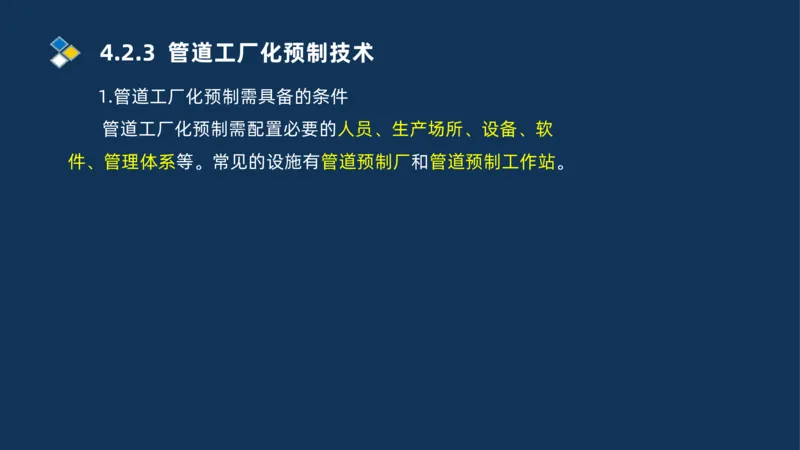 4.2.3 管道工厂化预制技术

1.管道工厂化预制需具备的条件

管道工厂化预制需配置必要的人员、生产场所、设备、软件、管理体系等。常见的设施有管道预制厂和管道预制工作站。